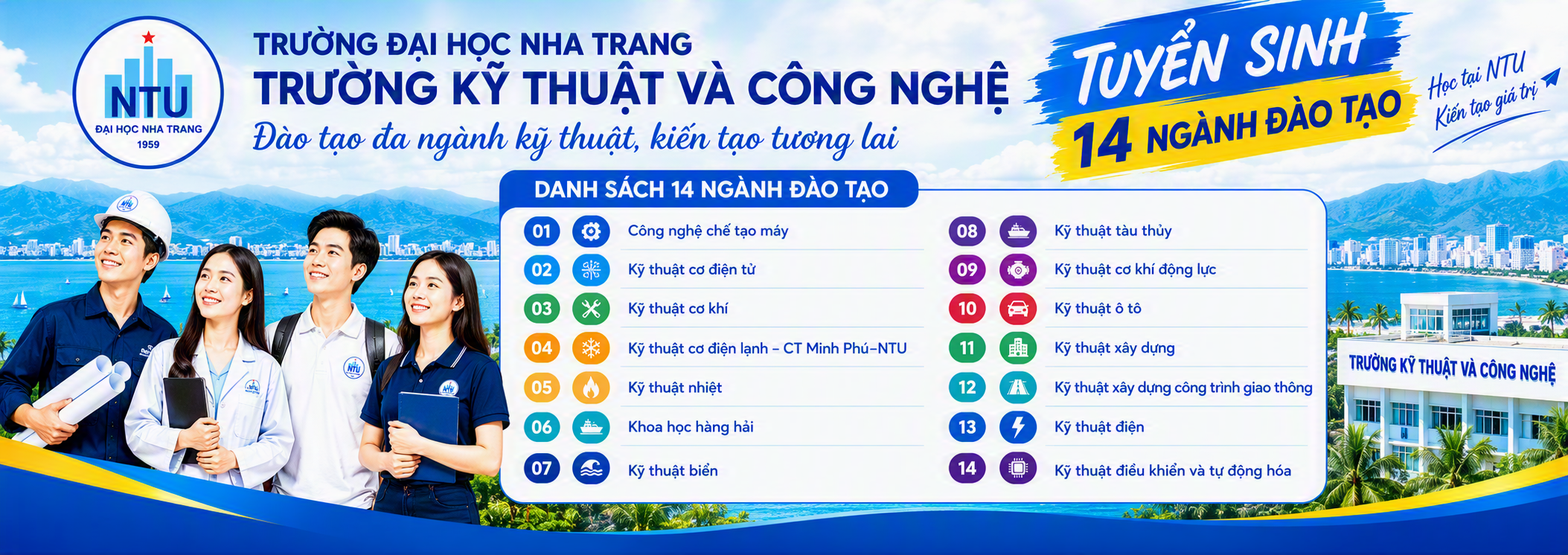 NTU
ĐẠI HỌC NHA TRANG
1959

TRƯỜNG ĐẠI HỌC NHA TRANG
TRƯỜNG KỸ THUẬT VÀ CÔNG NGHỆ
Đào tạo đa ngành kỹ thuật, kiến tạo tương lai

TUYỂN SINH
14 NGÀNH ĐÀO TẠO

Học tại NTU
Kiến tạo giá trị

DANH SÁCH 14 NGÀNH ĐÀO TẠO

01 Công nghệ chế tạo máy
02 Kỹ thuật cơ điện tử
03 Kỹ thuật cơ khí
04 Kỹ thuật cơ điện lạnh – CT Minh Phú–NTU
05 Kỹ thuật nhiệt
06 Khoa học hàng hải
07 Kỹ thuật biển
08 Kỹ thuật tàu thủy
09 Kỹ thuật cơ khí động lực
10 Kỹ thuật ô tô
11 Kỹ thuật xây dựng
12 Kỹ thuật xây dựng công trình giao thông
13 Kỹ thuật điện
14 Kỹ thuật điều khiển và tự động hóa

TRƯỜNG KỸ THUẬT VÀ CÔNG NGHỆ